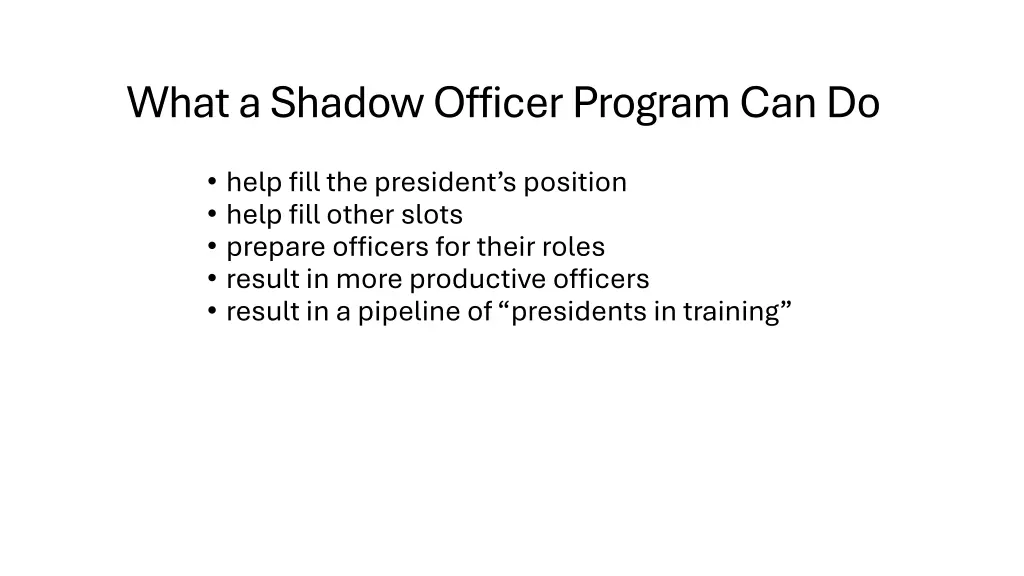 What a Shadow Officer Program Can Do

• help fill the president’s position
• help fill other slots
• prepare officers for their roles
• result in more productive officers
• result in a pipeline of “presidents in training”